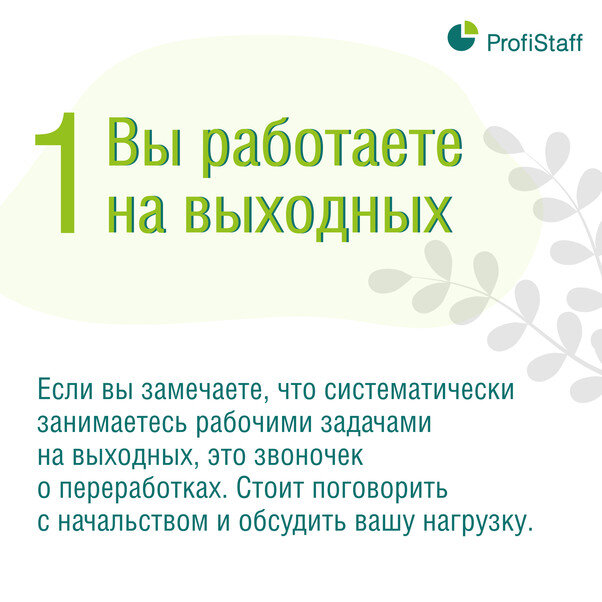 ProfiStaff

1 Вы работаете на выходных

Если вы замечаете, что систематически занимаетесь рабочими задачами на выходных, это звоночек о переработках. Стоит поговорить с начальством и обсудить вашу нагрузку.